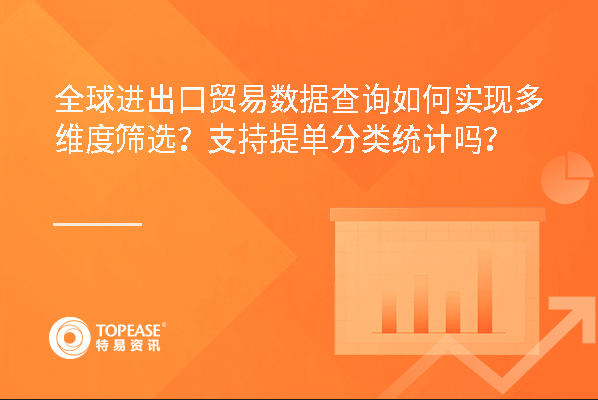 全球进出口贸易数据查询如何实现多维度筛选？支持提单分类统计吗？

TOPEASE®
特易资讯